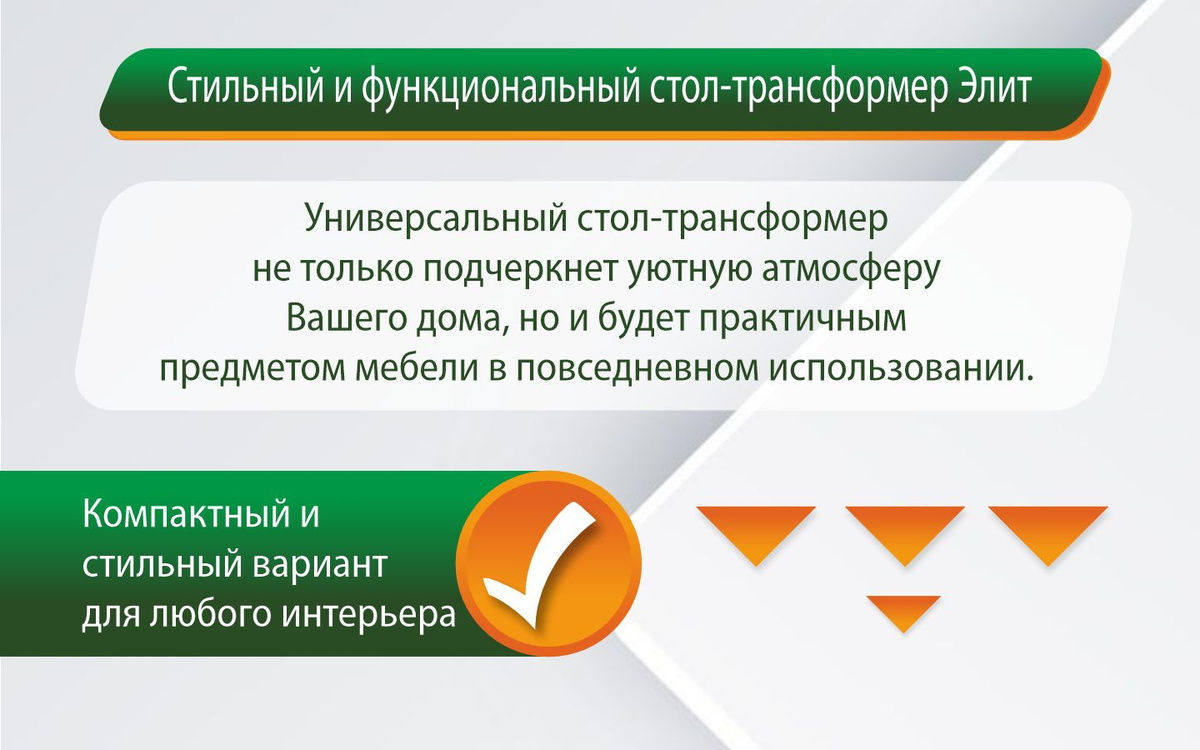 Стильный и функциональный стол-трансформер Элит

Универсальный стол-трансформер не только подчеркнет уютную атмосферу Вашего дома, но и будет практичным предметом мебели в повседневном использовании.

Компактный и стильный вариант для любого интерьера